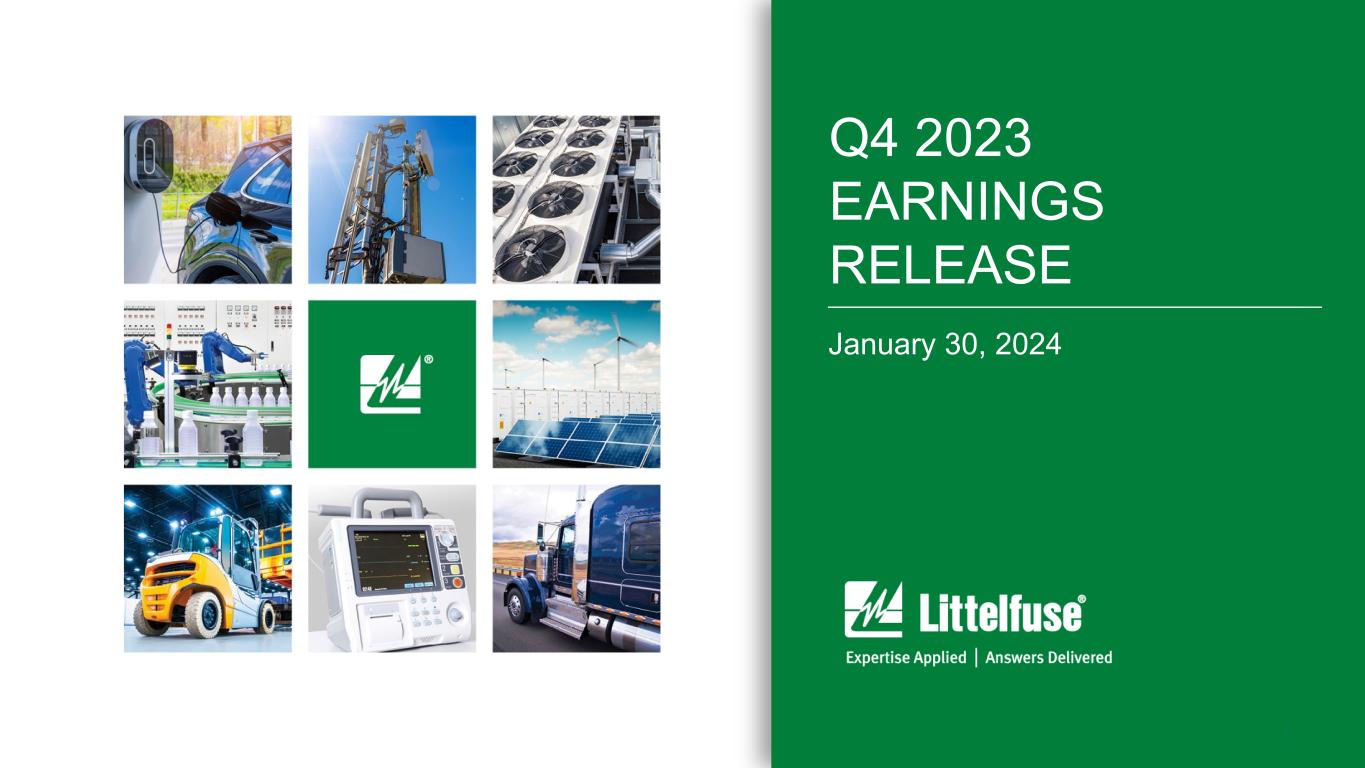 Q4 2023
EARNINGS
RELEASE

January 30, 2024

Littelfuse®

Expertise Applied | Answers Delivered